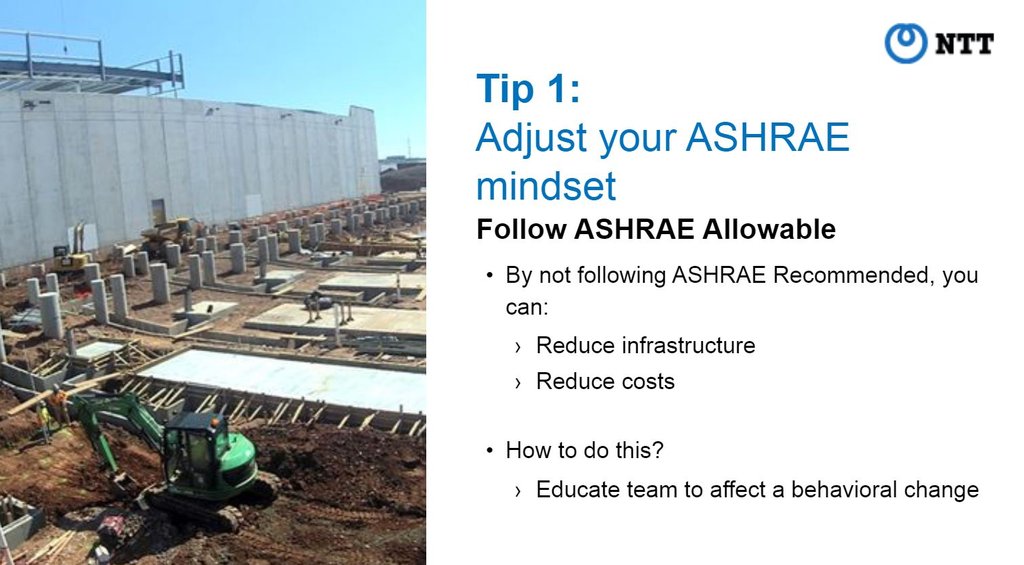 NTT

Tip 1:
Adjust your ASHRAE mindset

Follow ASHRAE Allowable

• By not following ASHRAE Recommended, you can:
› Reduce infrastructure
› Reduce costs

• How to do this?
› Educate team to affect a behavioral change